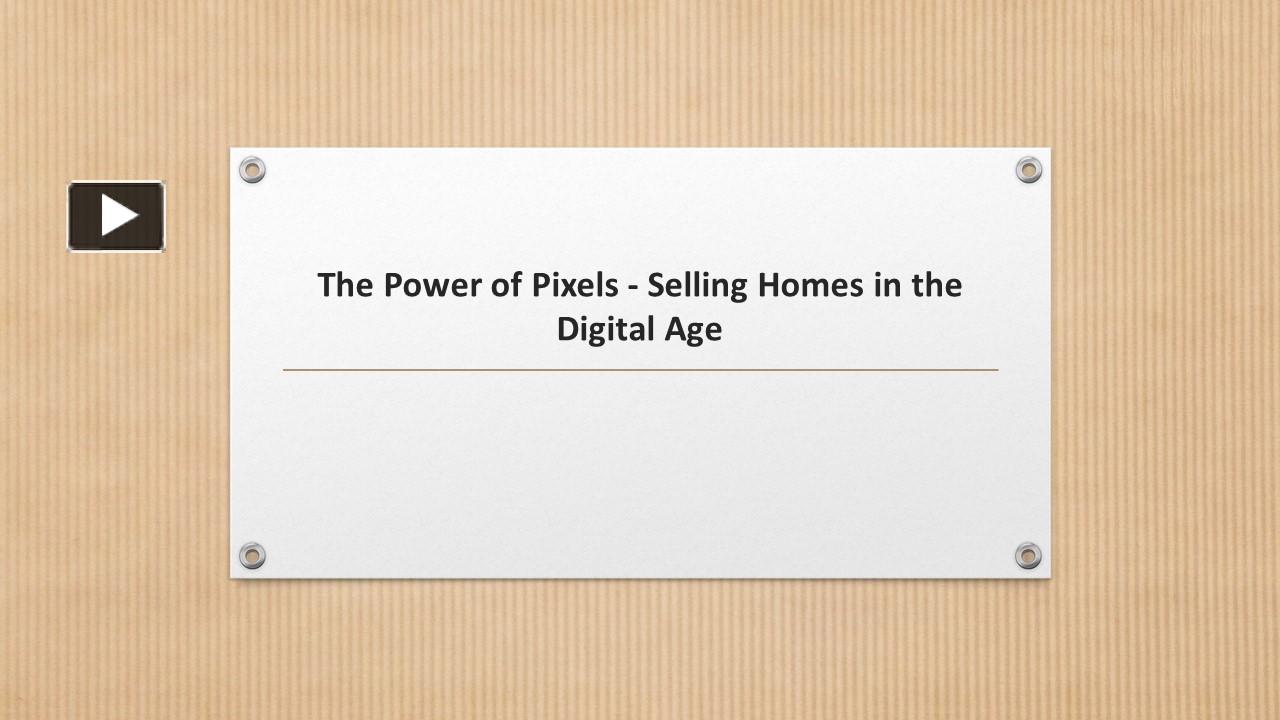 The Power of Pixels - Selling Homes in the Digital Age